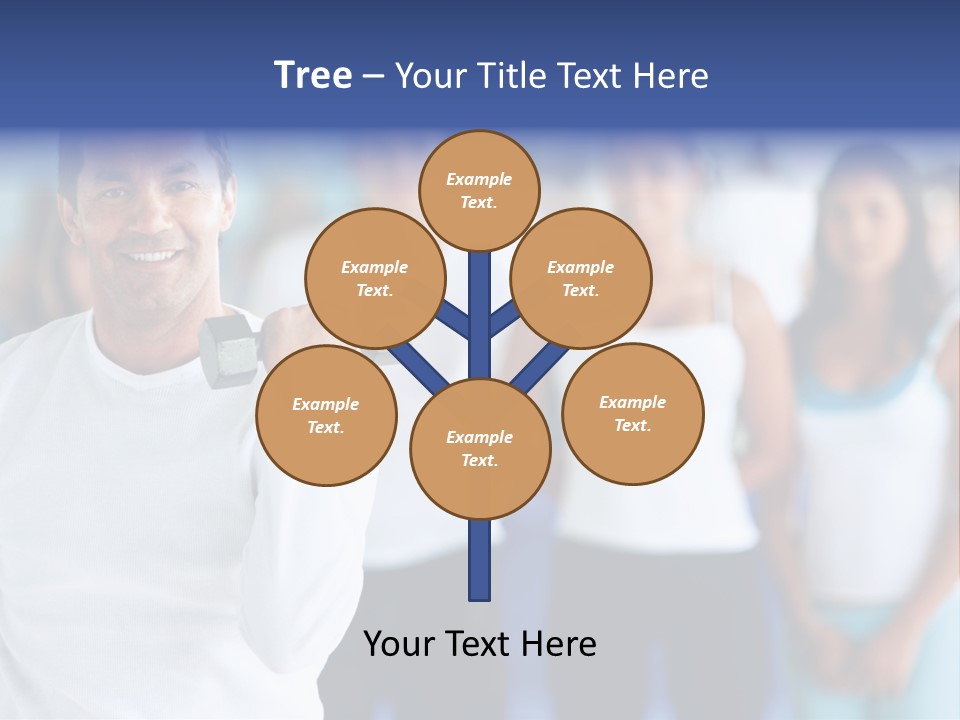 Tree – Your Title Text Here

Example Text.

Example Text.

Example Text.

Example Text.

Example Text.

Example Text.

Your Text Here